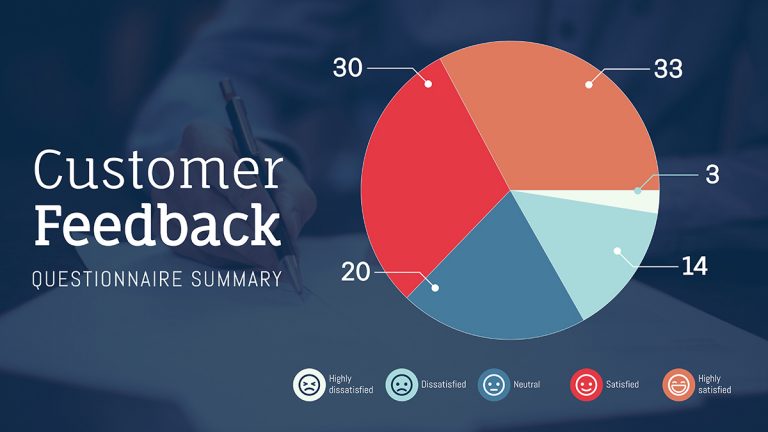 Customer
Feedback
QUESTIONNAIRE SUMMARY

30
33
3
14
20

Highly dissatisfied
Dissatisfied
Neutral
Satisfied
Highly satisfied